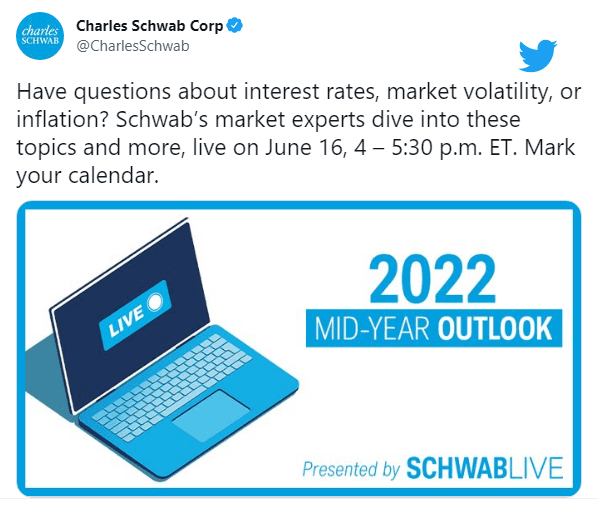 charles SCHWAB

Charles Schwab Corp
@CharlesSchwab

Have questions about interest rates, market volatility, or inflation? Schwab's market experts dive into these topics and more, live on June 16, 4 – 5:30 p.m. ET. Mark your calendar.

LIVE

2022
MID-YEAR OUTLOOK

Presented by SCHWABLIVE